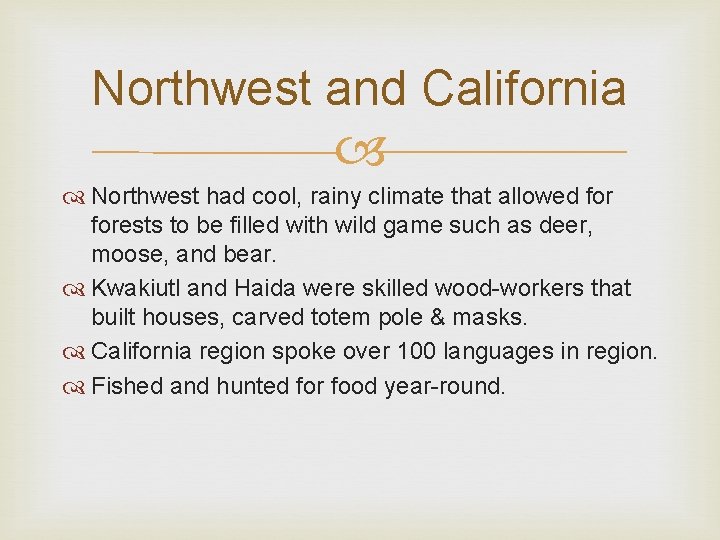 Northwest and California

Northwest had cool, rainy climate that allowed for forests to be filled with wild game such as deer, moose, and bear.

Kwakiutl and Haida were skilled wood-workers that built houses, carved totem pole & masks.

California region spoke over 100 languages in region.

Fished and hunted for food year-round.